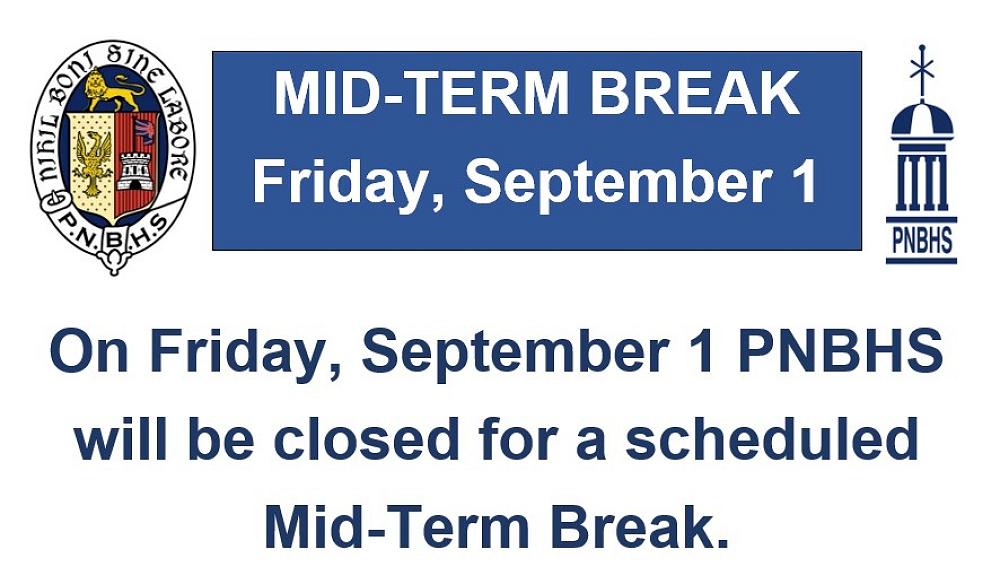 NIHIL BONI SINE LABORE
P.N.B.H.S

MID-TERM BREAK
Friday, September 1

PNBHS

On Friday, September 1 PNBHS will be closed for a scheduled Mid-Term Break.